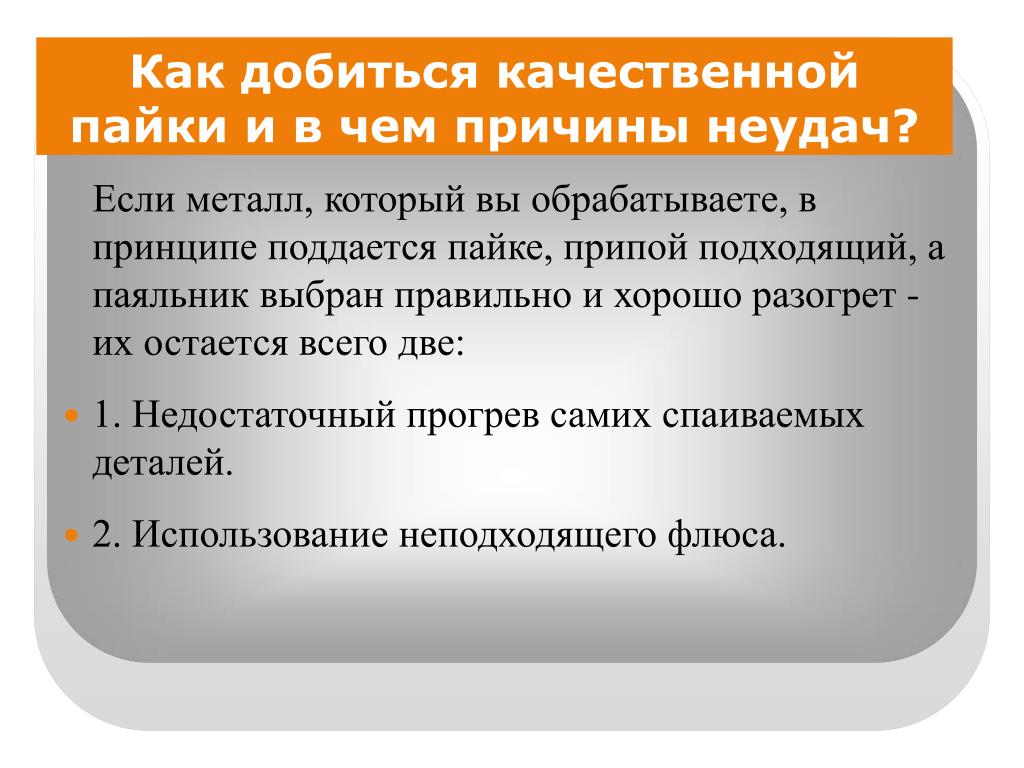 Как добиться качественной пайки и в чем причины неудач?

Если металл, который вы обрабатываете, в принципе поддается пайке, припой подходящий, а паяльник выбран правильно и хорошо разогрет - их остается всего две:

1. Недостаточный прогрев самих спаиваемых деталей.

2. Использование неподходящего флюса.